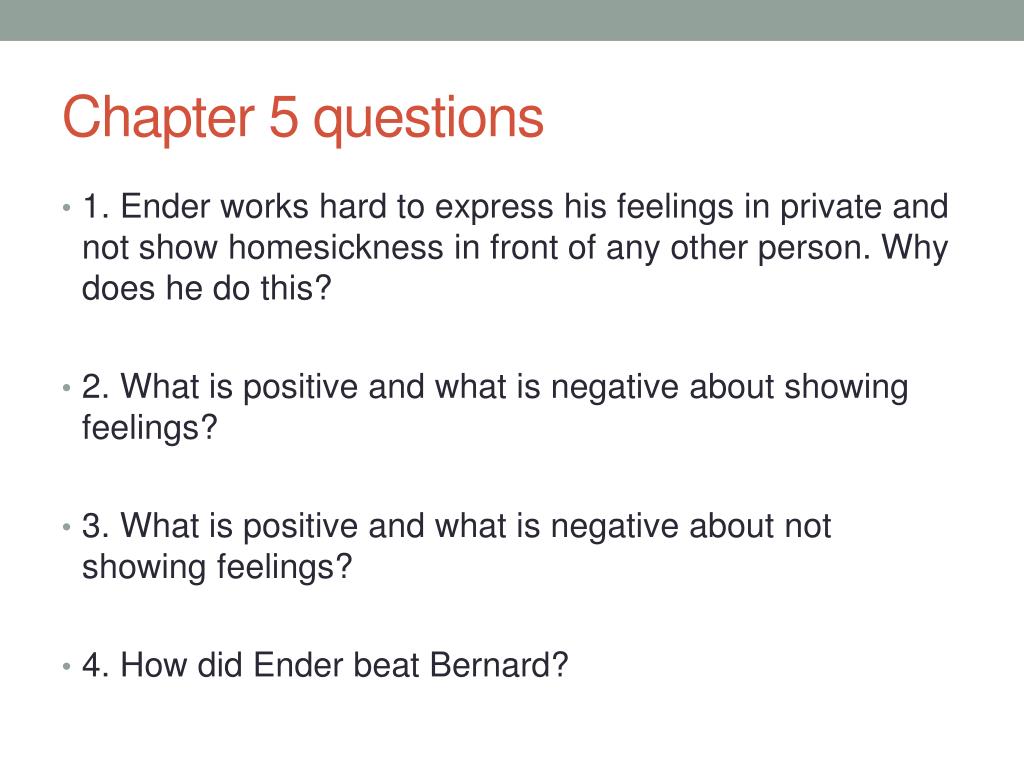 Chapter 5 questions

• 1. Ender works hard to express his feelings in private and not show homesickness in front of any other person. Why does he do this?

• 2. What is positive and what is negative about showing feelings?

• 3. What is positive and what is negative about not showing feelings?

• 4. How did Ender beat Bernard?